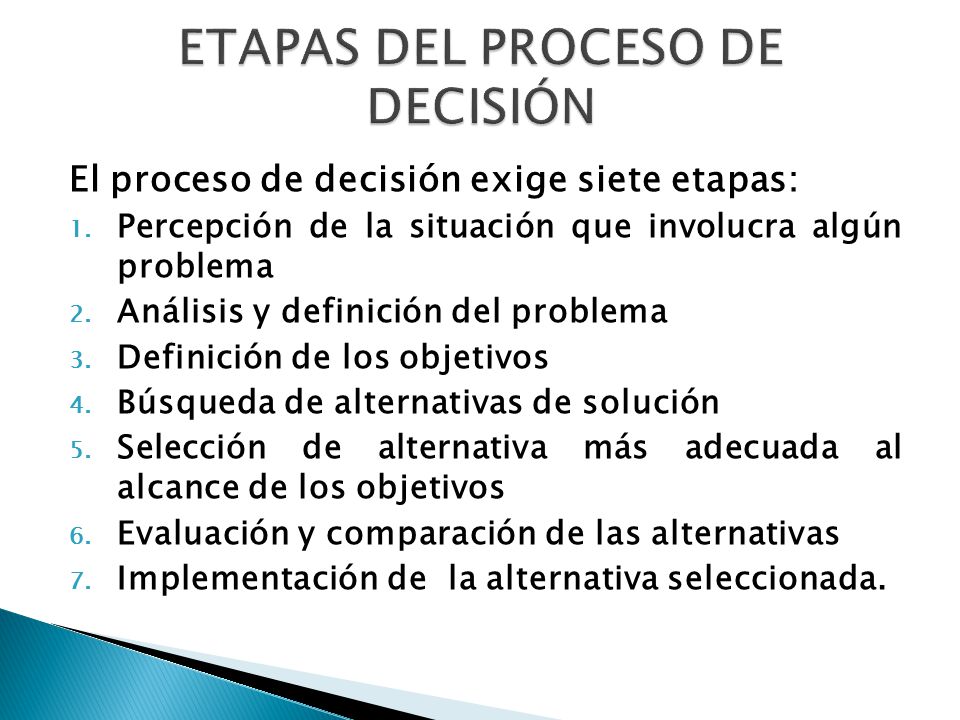 ETAPAS DEL PROCESO DE DECISIÓN

El proceso de decisión exige siete etapas:

1. Percepción de la situación que involucra algún problema
2. Análisis y definición del problema
3. Definición de los objetivos
4. Búsqueda de alternativas de solución
5. Selección de alternativa más adecuada al alcance de los objetivos
6. Evaluación y comparación de las alternativas
7. Implementación de la alternativa seleccionada.